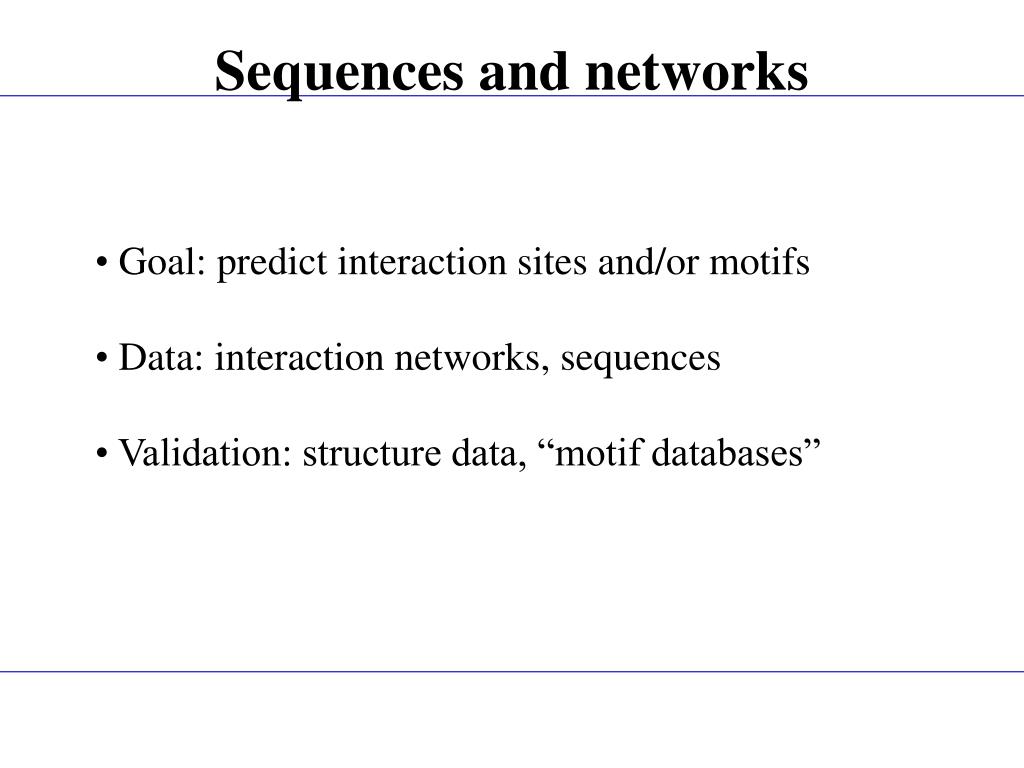 Sequences and networks

• Goal: predict interaction sites and/or motifs

• Data: interaction networks, sequences

• Validation: structure data, “motif databases”